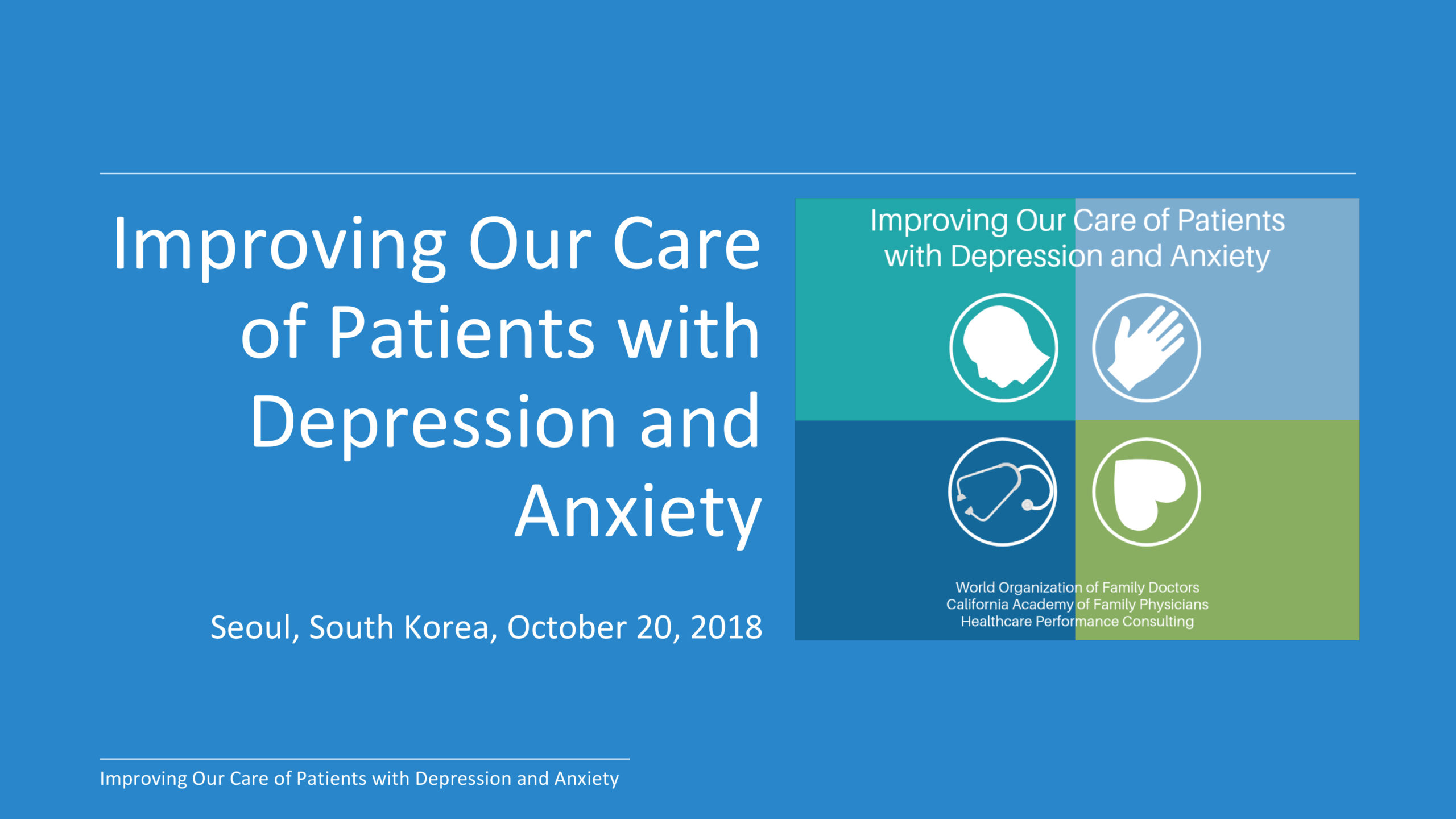 Improving Our Care of Patients with Depression and Anxiety

Seoul, South Korea, October 20, 2018

Improving Our Care of Patients with Depression and Anxiety

World Organization of Family Doctors
California Academy of Family Physicians
Healthcare Performance Consulting

Improving Our Care of Patients with Depression and Anxiety